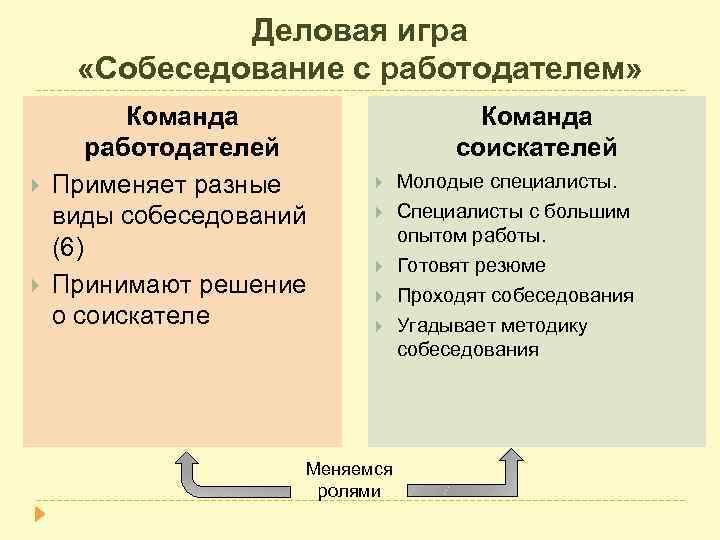 Деловая игра
«Собеседование с работодателем»

Команда работодателей

Применяет разные виды собеседований (6)

Принимают решение о соискателе

Команда соискателей

Молодые специалисты.

Специалисты с большим опытом работы.

Готовят резюме

Проходят собеседования

Угадывает методику собеседования

Меняемся ролями